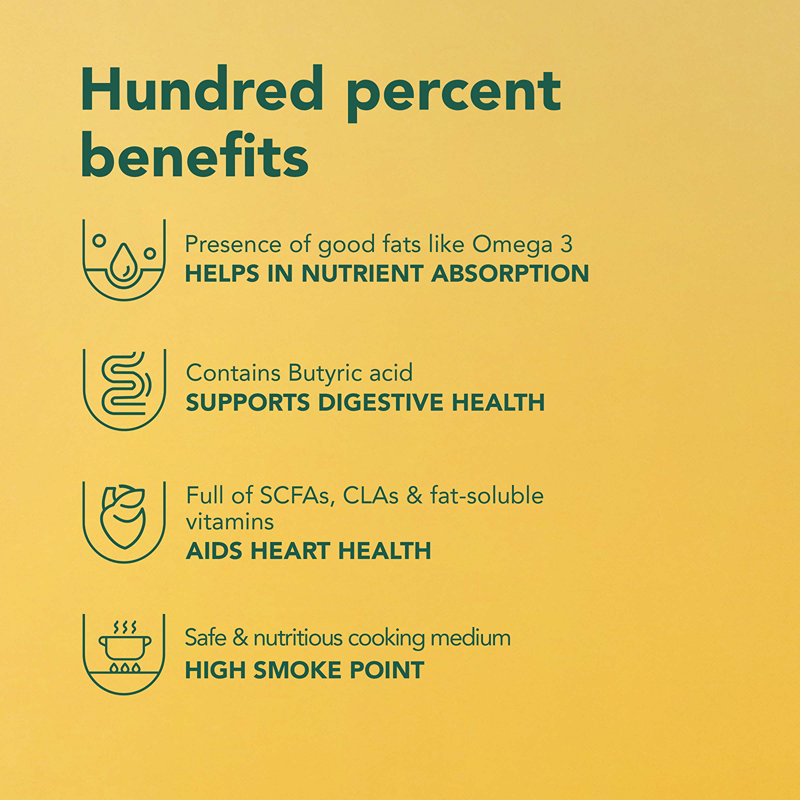 Hundred percent benefits

Presence of good fats like Omega 3
HELPS IN NUTRIENT ABSORPTION

Contains Butyric acid
SUPPORTS DIGESTIVE HEALTH

Full of SCFAs, CLAs & fat-soluble vitamins
AIDS HEART HEALTH

Safe & nutritious cooking medium
HIGH SMOKE POINT